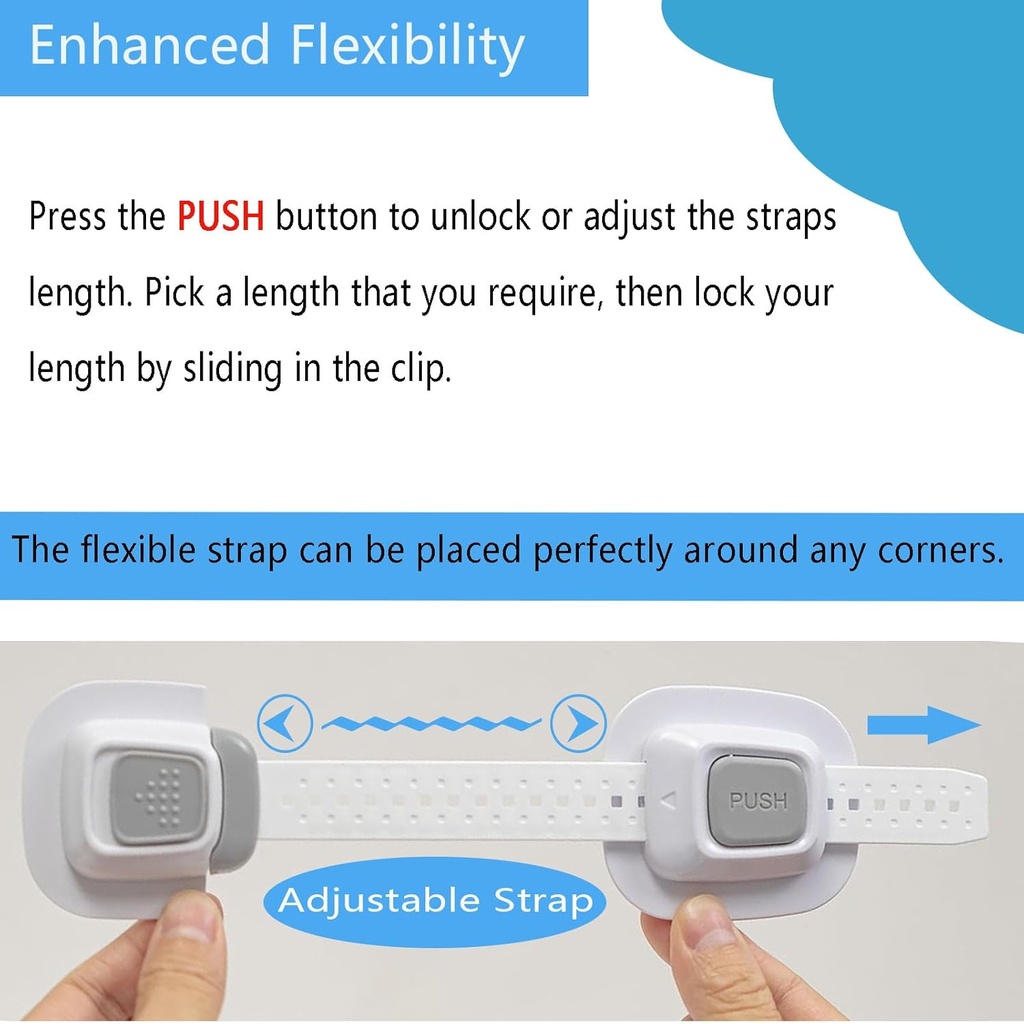 Enhanced Flexibility

Press the PUSH button to unlock or adjust the straps length. Pick a length that you require, then lock your length by sliding in the clip.

The flexible strap can be placed perfectly around any corners.

PUSH

Adjustable Strap